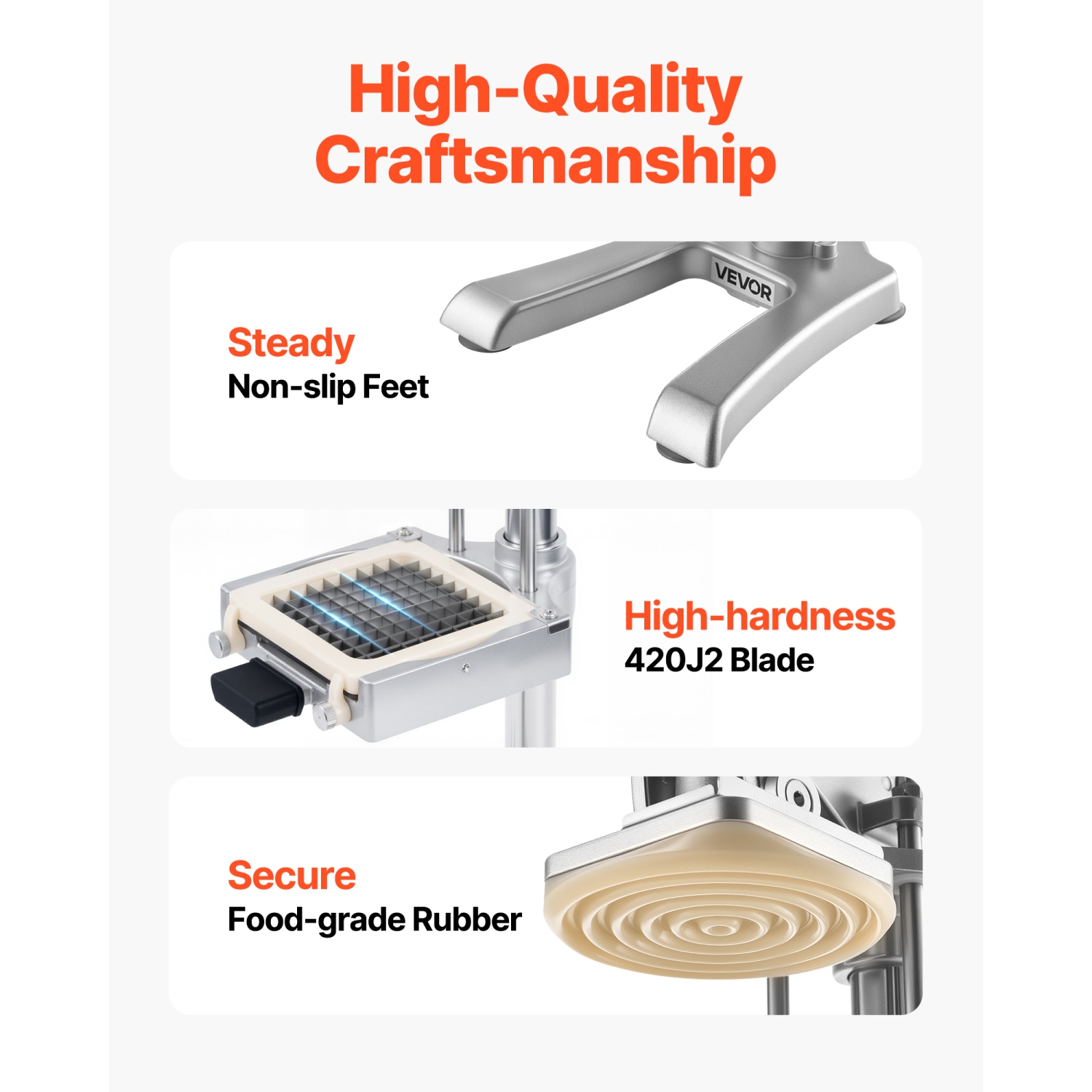 High-Quality Craftsmanship

VEVOR

Steady
Non-slip Feet

High-hardness
420J2 Blade

Secure
Food-grade Rubber